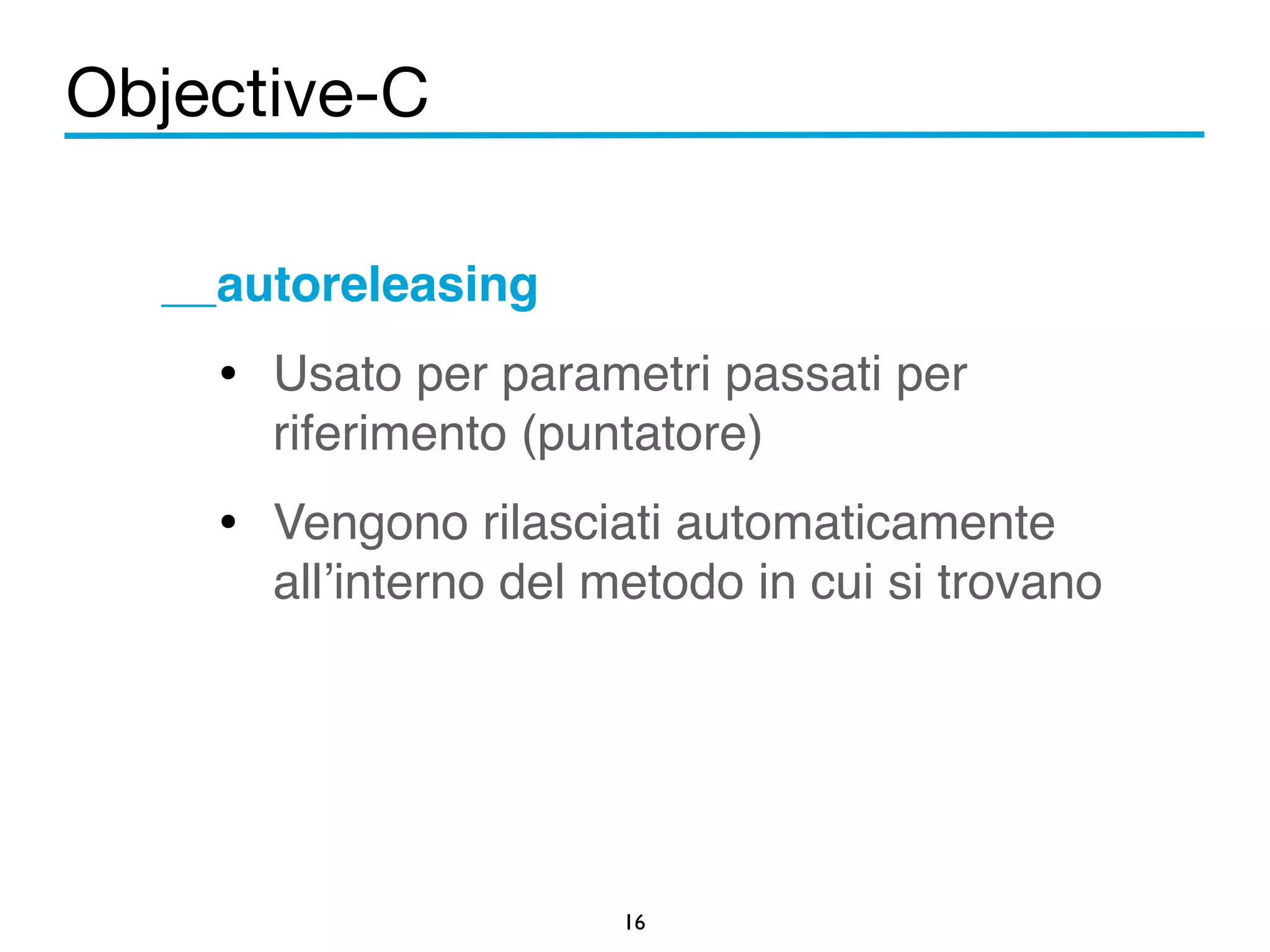 Objective-C

__autoreleasing

• Usato per parametri passati per riferimento (puntatore)

• Vengono rilasciati automaticamente all’interno del metodo in cui si trovano

16